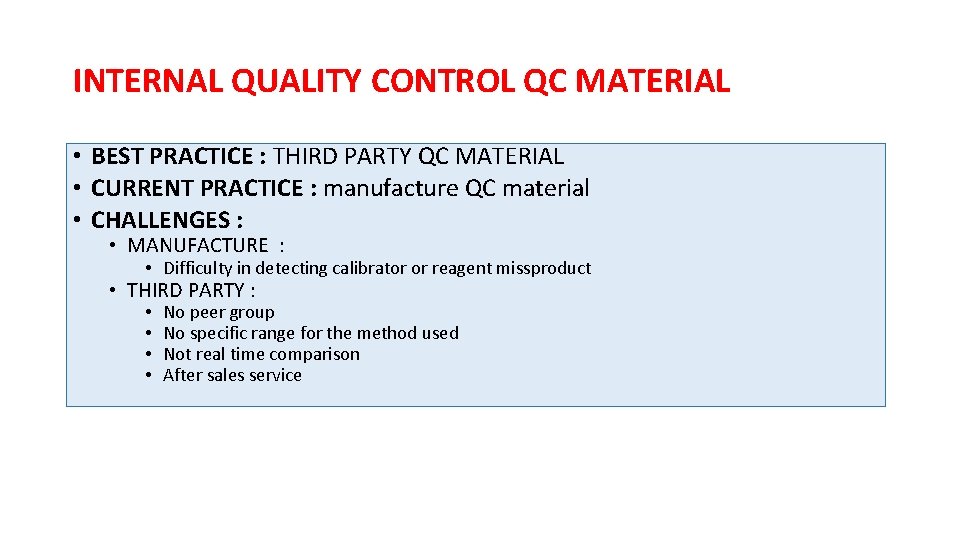 INTERNAL QUALITY CONTROL QC MATERIAL

• BEST PRACTICE : THIRD PARTY QC MATERIAL
• CURRENT PRACTICE : manufacture QC material
• CHALLENGES :
  • MANUFACTURE :
    • Difficulty in detecting calibrator or reagent missproduct
  • THIRD PARTY :
    • No peer group
    • No specific range for the method used
    • Not real time comparison
    • After sales service